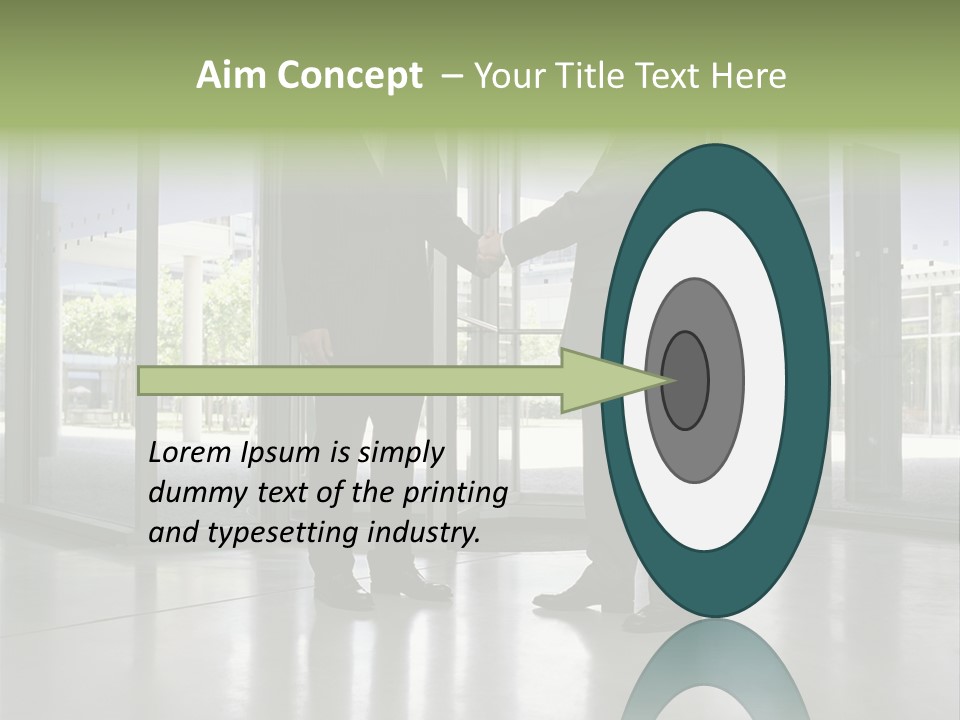 Aim Concept – Your Title Text Here

Lorem Ipsum is simply dummy text of the printing and typesetting industry.